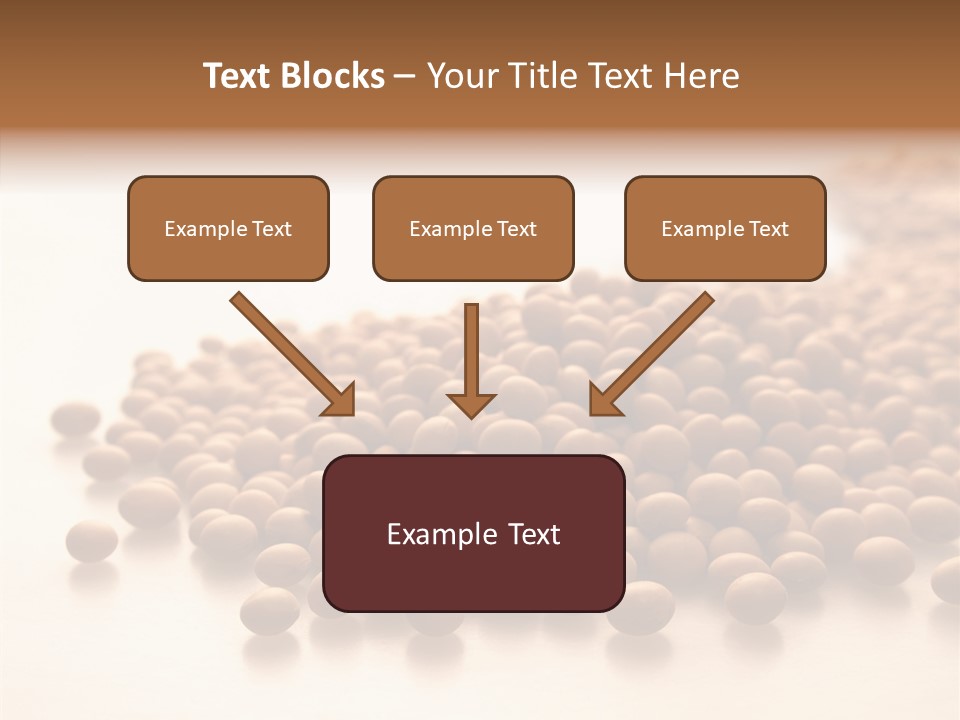 Text Blocks – Your Title Text Here

Example Text

Example Text

Example Text

Example Text